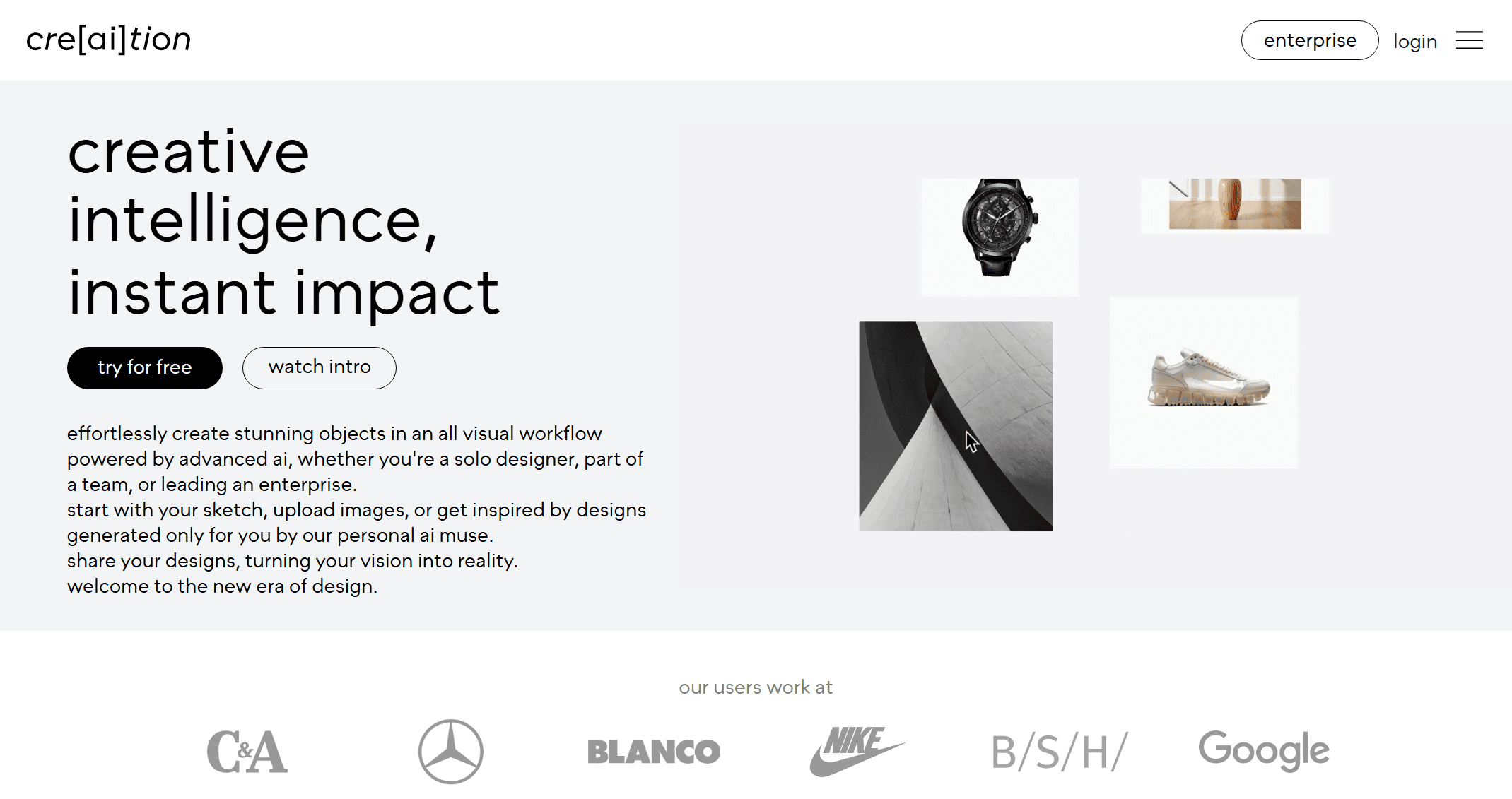 cre[ai]tion

enterprise login

creative intelligence, instant impact

try for free

watch intro

effortlessly create stunning objects in an all visual workflow powered by advanced ai, whether you're a solo designer, part of a team, or leading an enterprise.
start with your sketch, upload images, or get inspired by designs generated only for you by our personal ai muse.
share your designs, turning your vision into reality.
welcome to the new era of design.

our users work at

C&A

BLANCO

NIKE

B/S/H/

Google